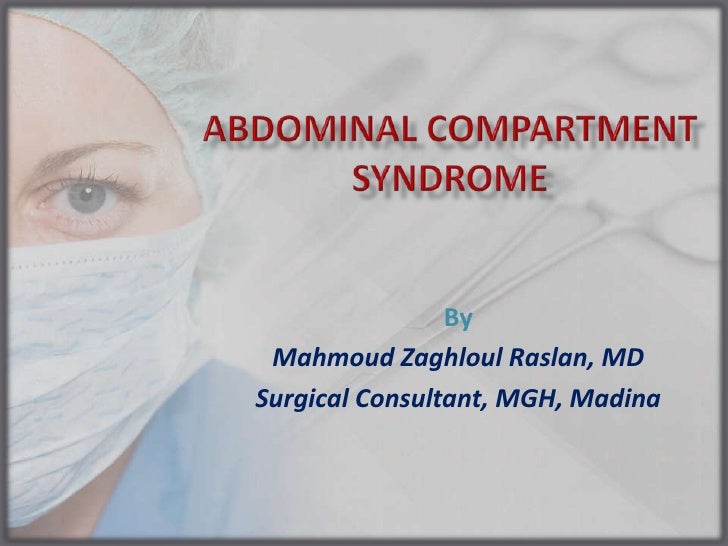 ABDOMINAL COMPARTMENT SYNDROME

By

Mahmoud Zaghloul Raslan, MD

Surgical Consultant, MGH, Madina